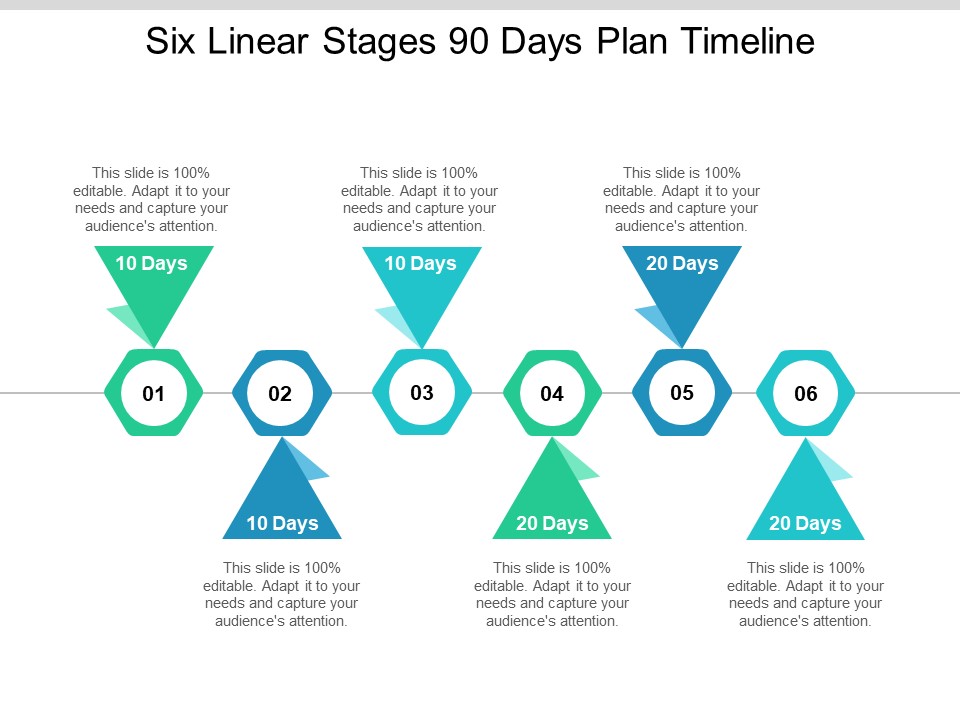 Six Linear Stages 90 Days Plan Timeline

This slide is 100% editable. Adapt it to your needs and capture your audience's attention.

10 Days

01

02

10 Days

This slide is 100% editable. Adapt it to your needs and capture your audience's attention.

This slide is 100% editable. Adapt it to your needs and capture your audience's attention.

10 Days

03

04

20 Days

This slide is 100% editable. Adapt it to your needs and capture your audience's attention.

This slide is 100% editable. Adapt it to your needs and capture your audience's attention.

20 Days

05

06

20 Days

This slide is 100% editable. Adapt it to your needs and capture your audience's attention.